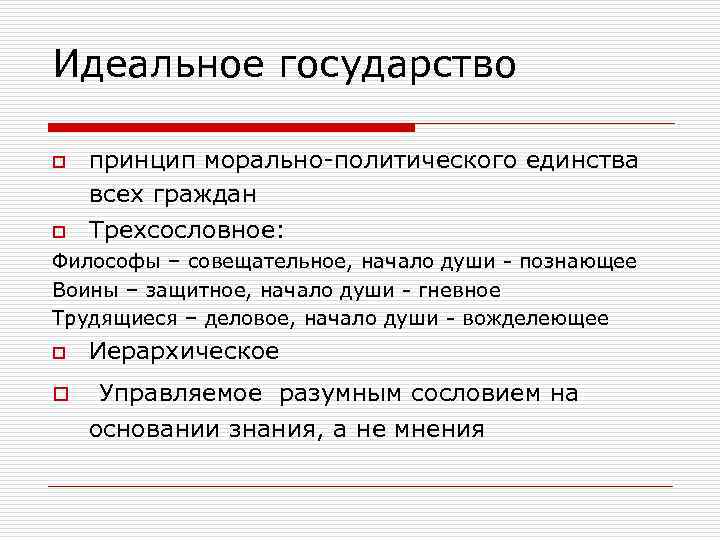 Идеальное государство

принцип морально-политического единства всех граждан

Трехсословное:

Философы – совещательное, начало души - познающее
Воины – защитное, начало души - гневное
Трудящиеся – деловое, начало души - вожделеющее

Иерархическое

Управляемое разумным сословием на основании знания, а не мнения